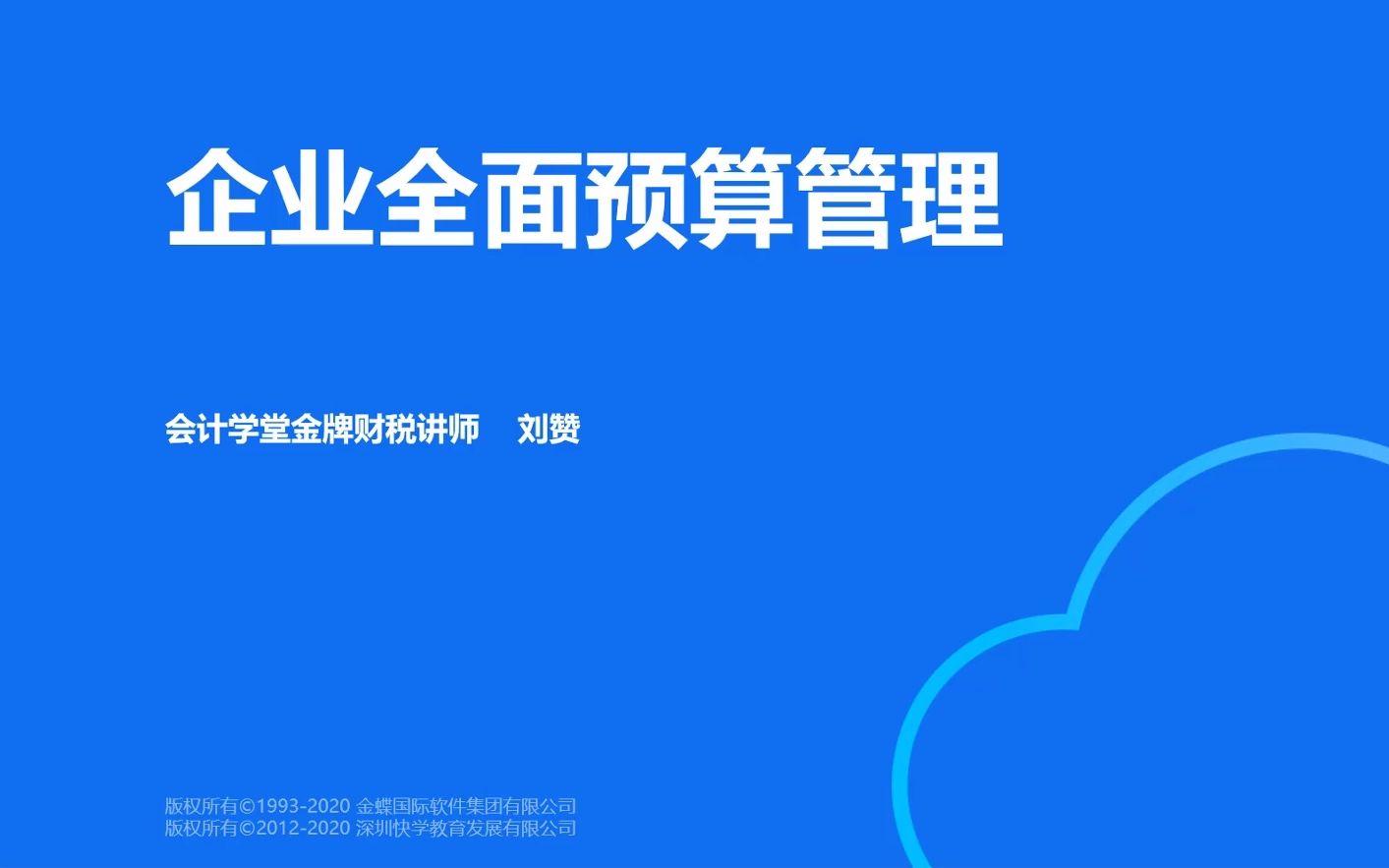 企业全面预算管理

会计学堂金牌财税讲师 刘赞

版权所有©1993-2020 金蝶国际软件集团有限公司
版权所有©2012-2020 深圳快学教育发展有限公司